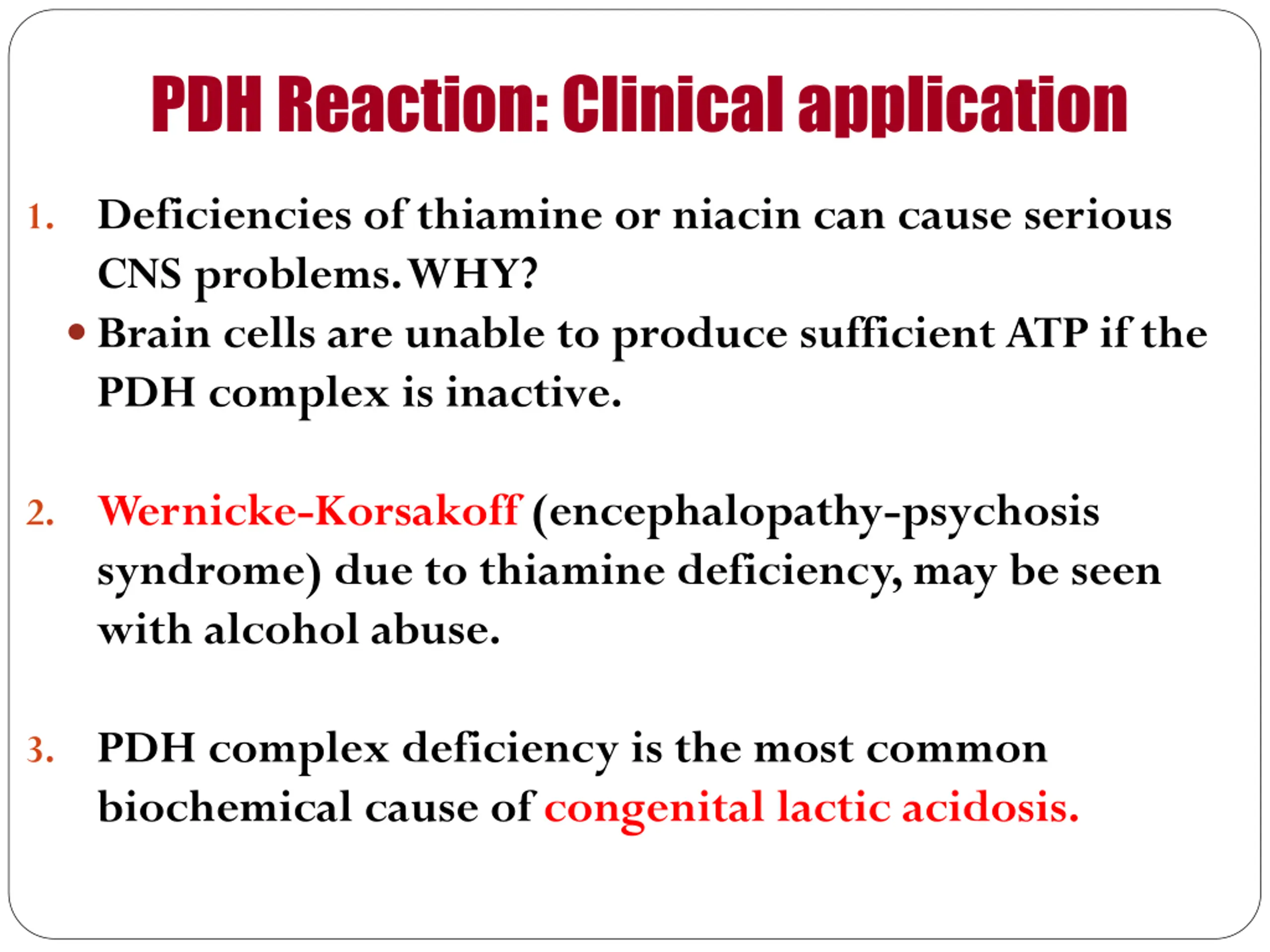 PDH Reaction: Clinical application

1. Deficiencies of thiamine or niacin can cause serious CNS problems. WHY?

• Brain cells are unable to produce sufficient ATP if the PDH complex is inactive.

2. Wernicke-Korsakoff (encephalopathy-psychosis syndrome) due to thiamine deficiency, may be seen with alcohol abuse.

3. PDH complex deficiency is the most common biochemical cause of congenital lactic acidosis.